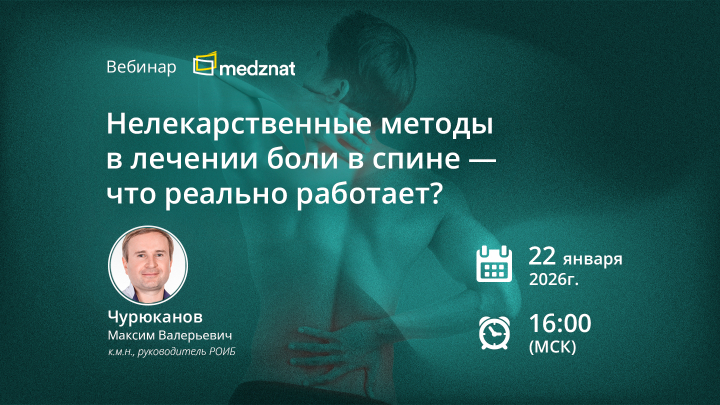 Вебинар medznat

Нелекарственные методы в лечении боли в спине — что реально работает?

Чурюканов
Максим Валерьевич
к.м.н., руководитель РОИБ

22 января
2026г.

16:00
(МСК)